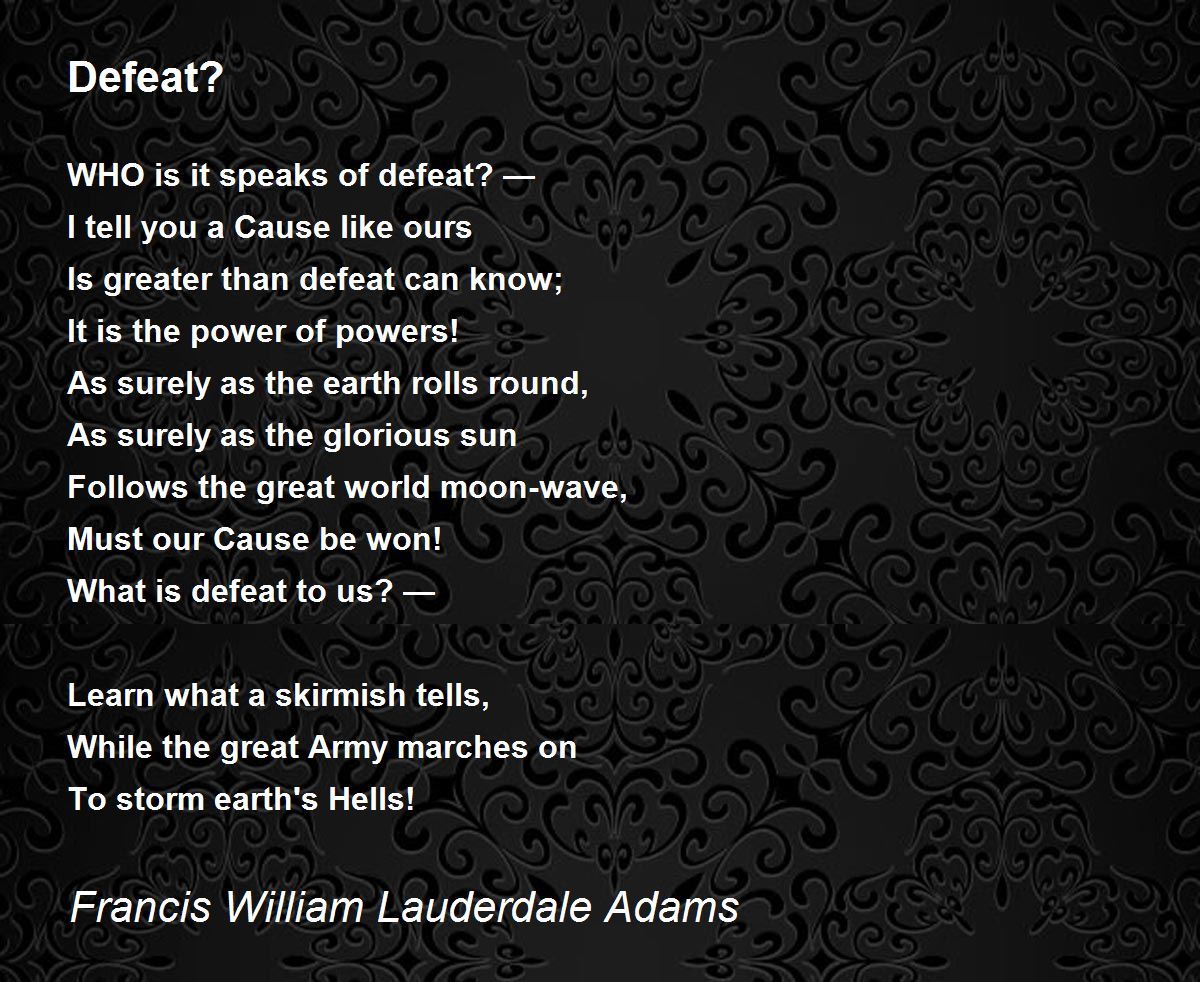 Defeat?

WHO is it speaks of defeat? —
I tell you a Cause like ours
Is greater than defeat can know;
It is the power of powers!
As surely as the earth rolls round,
As surely as the glorious sun
Follows the great world moon-wave,
Must our Cause be won!
What is defeat to us? —

Learn what a skirmish tells,
While the great Army marches on
To storm earth's Hells!

Francis William Lauderdale Adams